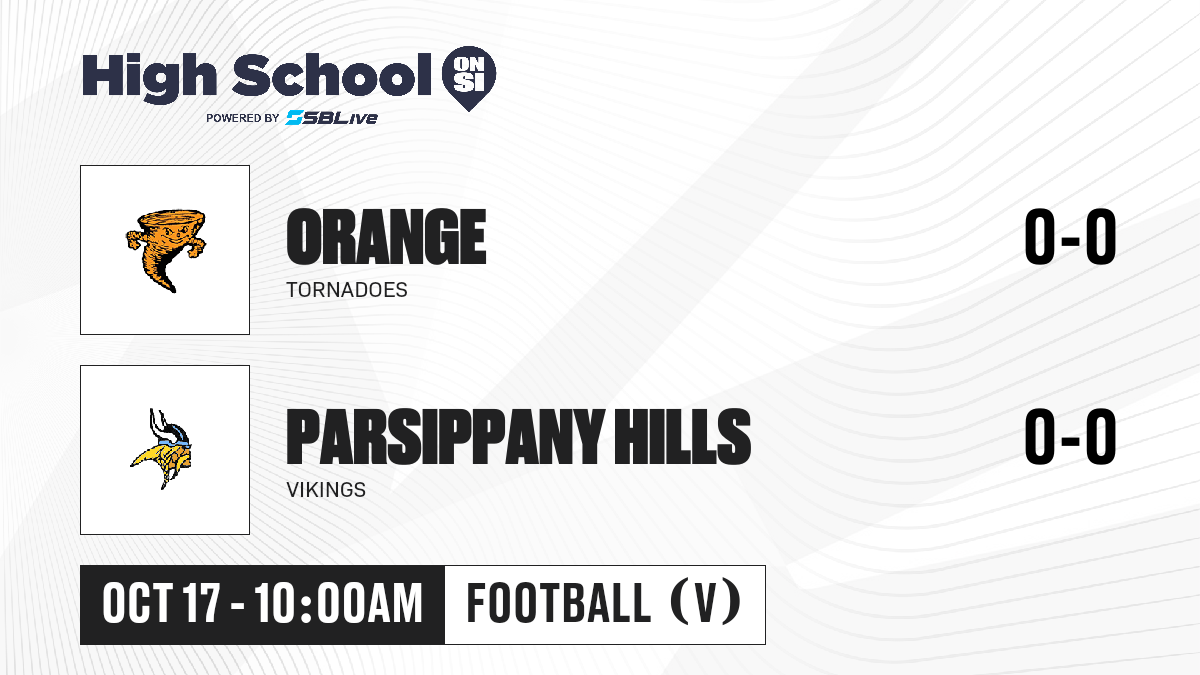 High School ON SI
POWERED BY SBLive

ORANGE
TORNADOES
0-0

PARSIPPANY HILLS
VIKINGS
0-0

OCT 17 - 10:00AM
FOOTBALL (V)